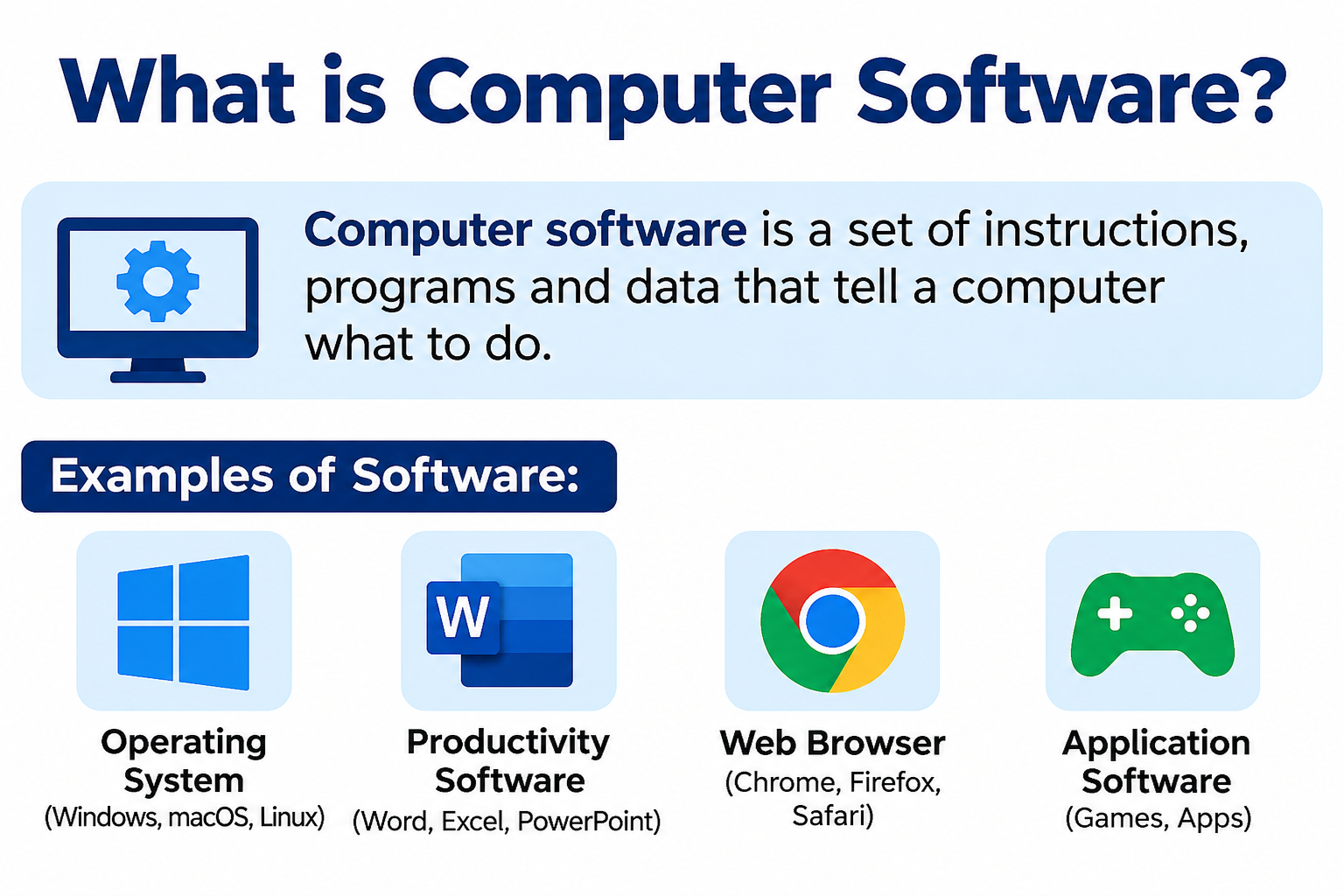 What is Computer Software?

Computer software is a set of instructions, programs and data that tell a computer what to do.

Examples of Software:

W

Operating System
(Windows, macOS, Linux)

Productivity Software
(Word, Excel, PowerPoint)

Web Browser
(Chrome, Firefox, Safari)

Application Software
(Games, Apps)